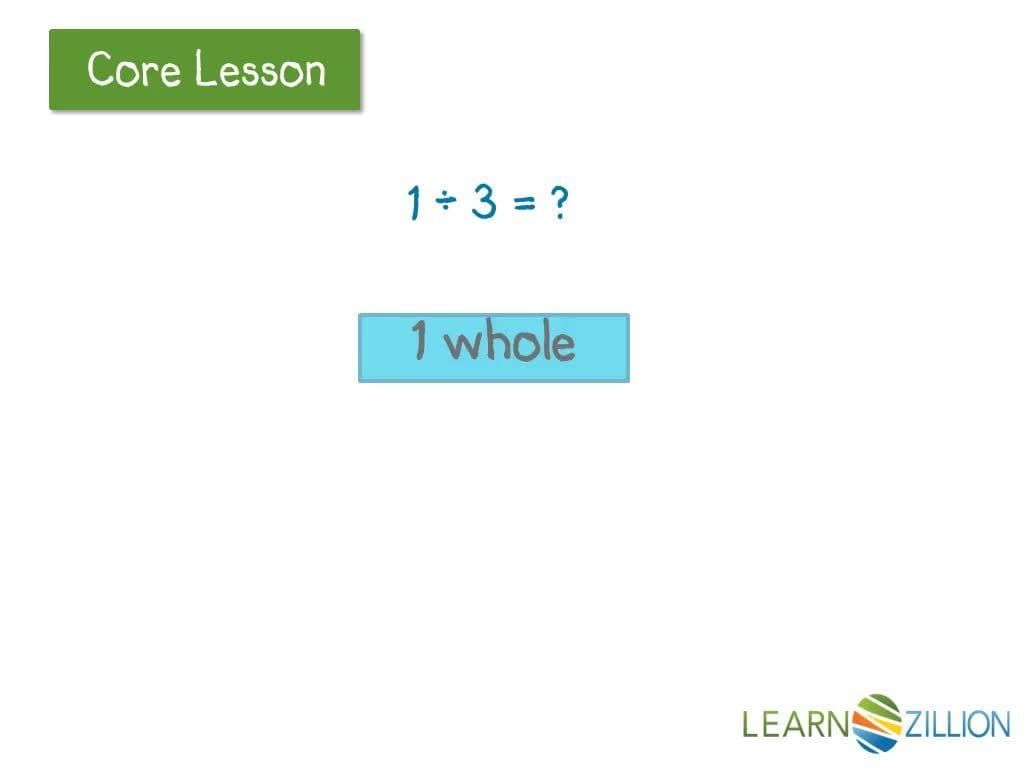 Core Lesson

$1 \div 3 = ?$

1 whole

LEARNZILLION